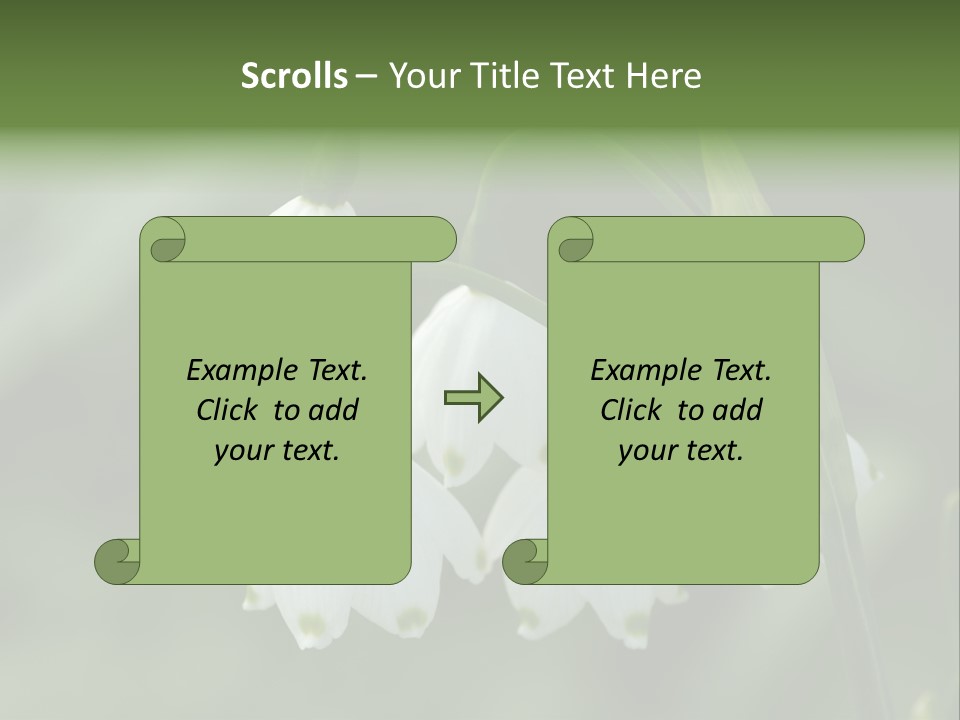 Scrolls – Your Title Text Here

Example Text. Click to add your text.

Example Text. Click to add your text.